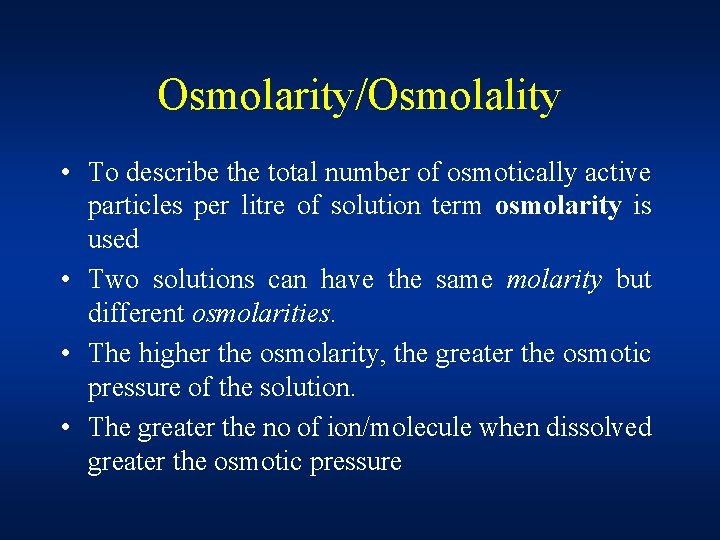 Osmolarity/Osmolality

• To describe the total number of osmotically active particles per litre of solution term osmolarity is used

• Two solutions can have the same molarity but different osmolarities.

• The higher the osmolarity, the greater the osmotic pressure of the solution.

• The greater the no of ion/molecule when dissolved greater the osmotic pressure